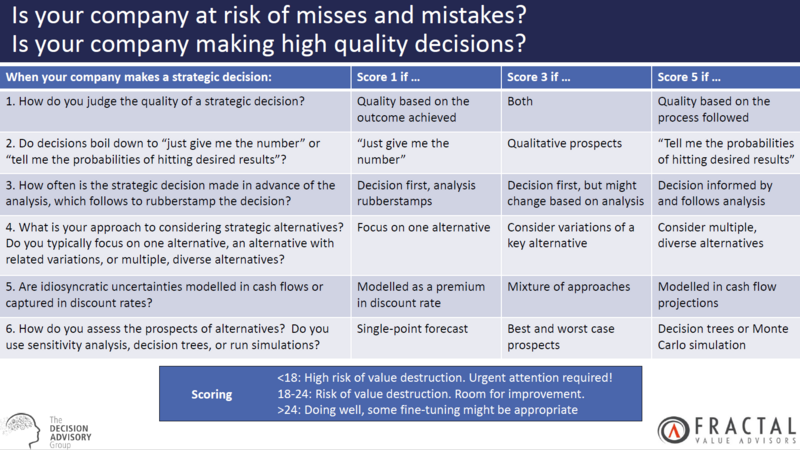 Is your company at risk of misses and mistakes?
Is your company making high quality decisions?

| When your company makes a strategic decision: | Score 1 if ... | Score 3 if ... | Score 5 if ... |
|---|---|---|---|
| 1. How do you judge the quality of a strategic decision? | Quality based on the outcome achieved | Both | Quality based on the process followed |
| 2. Do decisions boil down to "just give me the number" or "tell me the probabilities of hitting desired results"? | "Just give me the number" | Qualitative prospects | "Tell me the probabilities of hitting desired results" |
| 3. How often is the strategic decision made in advance of the analysis, which follows to rubberstamp the decision? | Decision first, analysis rubberstamps | Decision first, but might change based on analysis | Decision informed by and follows analysis |
| 4. What is your approach to considering strategic alternatives? Do you typically focus on one alternative, an alternative with related variations, or multiple, diverse alternatives? | Focus on one alternative | Consider variations of a key alternative | Consider multiple, diverse alternatives |
| 5. Are idiosyncratic uncertainties modelled in cash flows or captured in discount rates? | Modelled as a premium in discount rate | Mixture of approaches | Modelled in cash flow projections |
| 6. How do you assess the prospects of alternatives? Do you use sensitivity analysis, decision trees, or run simulations? | Single-point forecast | Best and worst case prospects | Decision trees or Monte Carlo simulation |

Scoring
<18: High risk of value destruction. Urgent attention required!
18-24: Risk of value destruction. Room for improvement.
>24: Doing well, some fine-tuning might be appropriate

The DECISION ADVISORY Group

FRACTAL VALUE ADVISORS